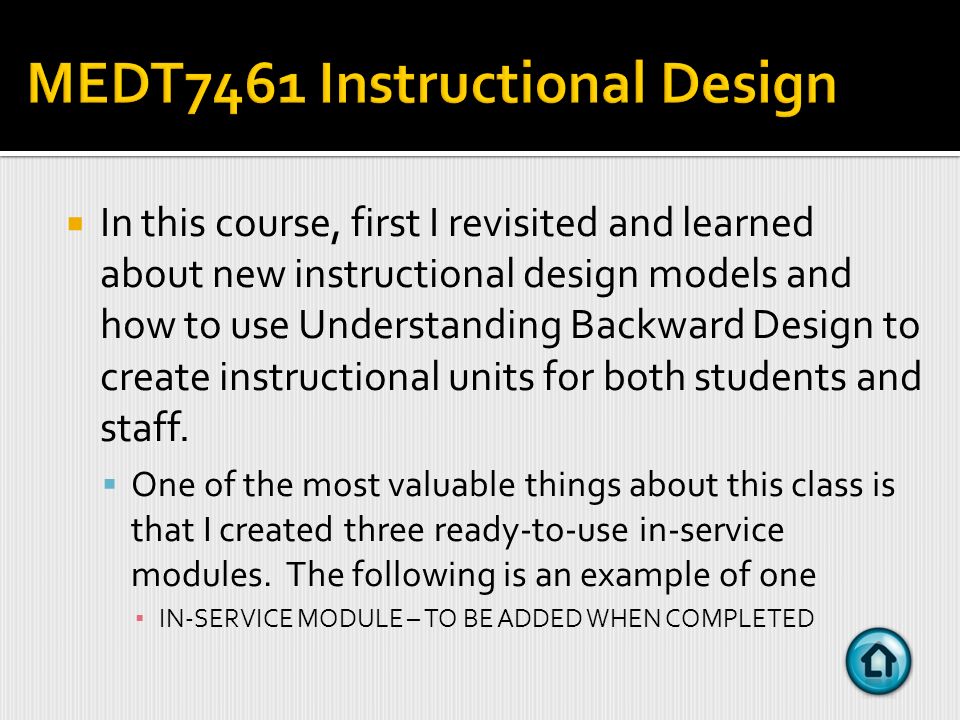 MEDT7461 Instructional Design

In this course, first I revisited and learned about new instructional design models and how to use Understanding Backward Design to create instructional units for both students and staff.

One of the most valuable things about this class is that I created three ready-to-use in-service modules. The following is an example of one

IN-SERVICE MODULE – TO BE ADDED WHEN COMPLETED